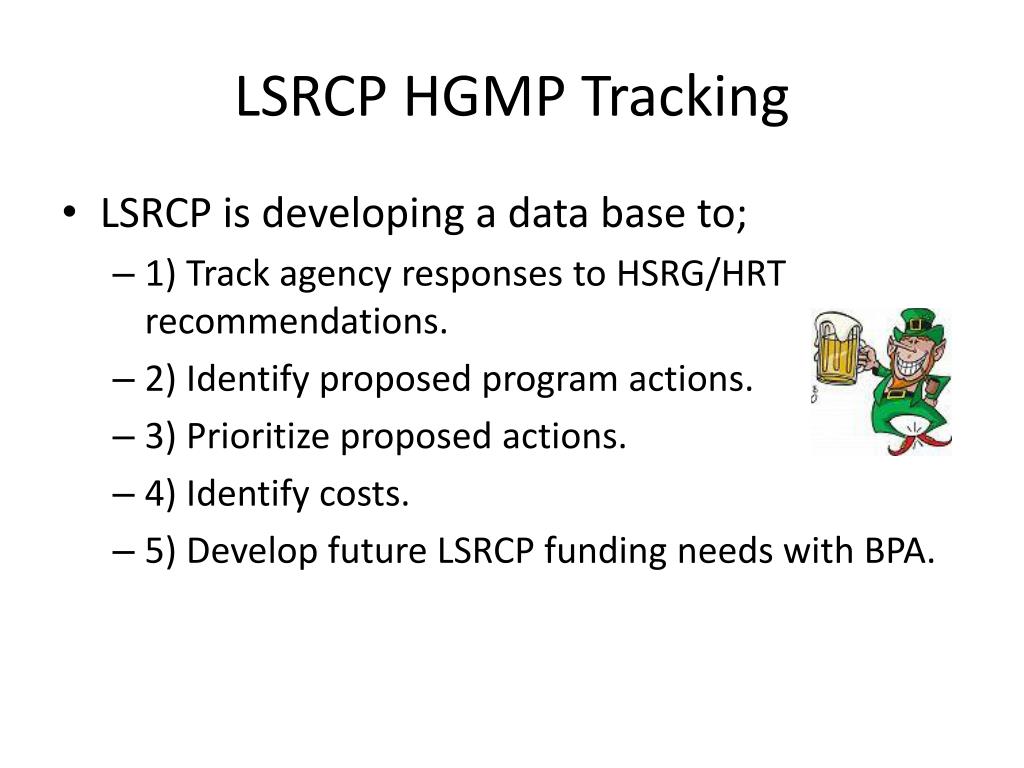 LSRCP HGMP Tracking

• LSRCP is developing a data base to;
– 1) Track agency responses to HSRG/HRT recommendations.
– 2) Identify proposed program actions.
– 3) Prioritize proposed actions.
– 4) Identify costs.
– 5) Develop future LSRCP funding needs with BPA.